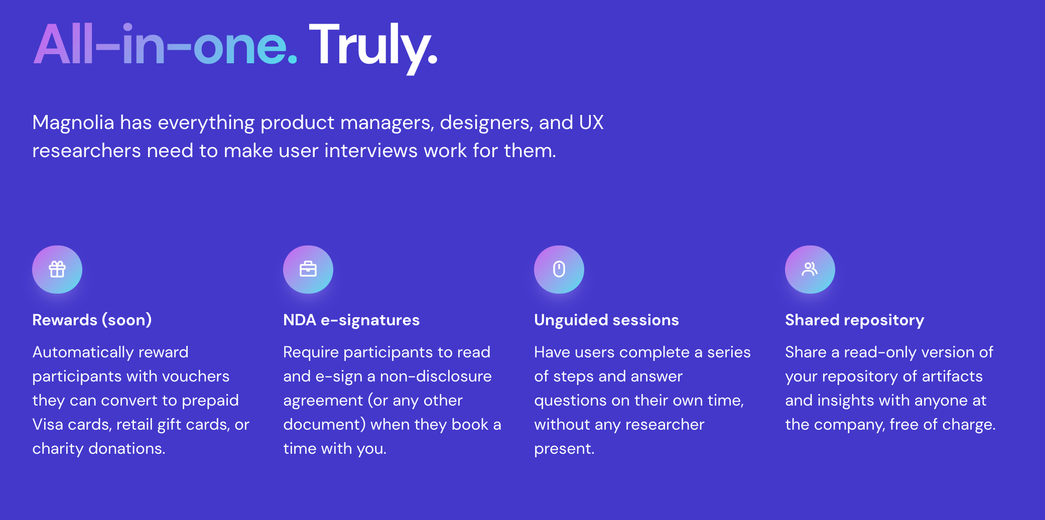 All-in-one. Truly.

Magnolia has everything product managers, designers, and UX researchers need to make user interviews work for them.

Rewards (soon)

Automatically reward participants with vouchers they can convert to prepaid Visa cards, retail gift cards, or charity donations.

NDA e-signatures

Require participants to read and e-sign a non-disclosure agreement (or any other document) when they book a time with you.

Unguided sessions

Have users complete a series of steps and answer questions on their own time, without any researcher present.

Shared repository

Share a read-only version of your repository of artifacts and insights with anyone at the company, free of charge.